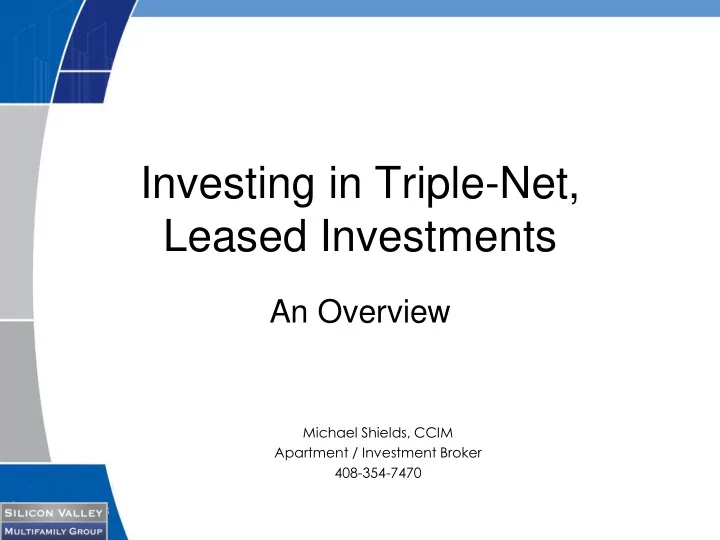 Investing in Triple-Net, Leased Investments

An Overview

Michael Shields, CCIM
Apartment / Investment Broker
408-354-7470

SILICON VALLEY
MULTIFAMILY GROUP